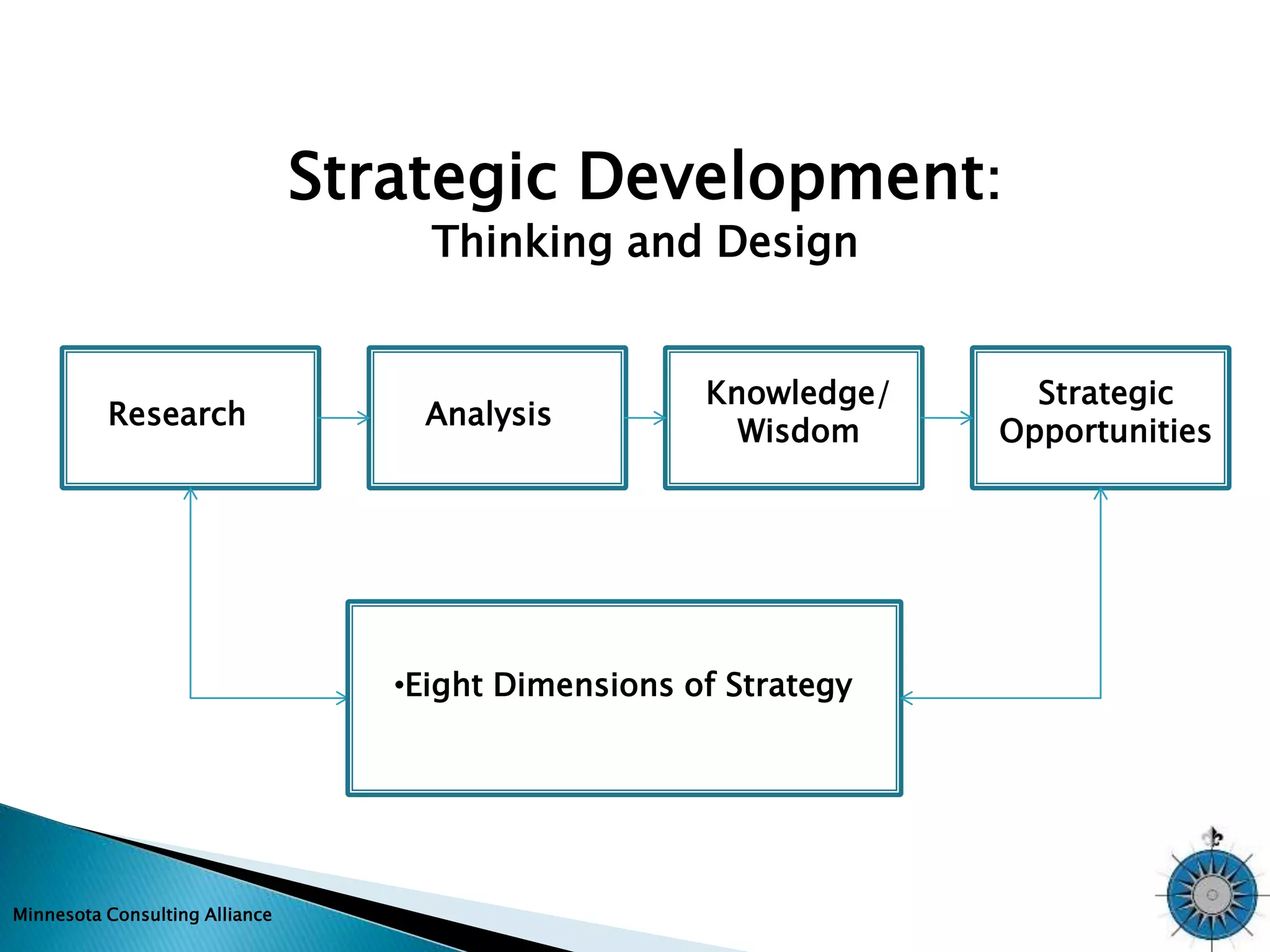 Strategic Development:
Thinking and Design

Research

Analysis

Knowledge/ Wisdom

Strategic Opportunities

•Eight Dimensions of Strategy

Minnesota Consulting Alliance